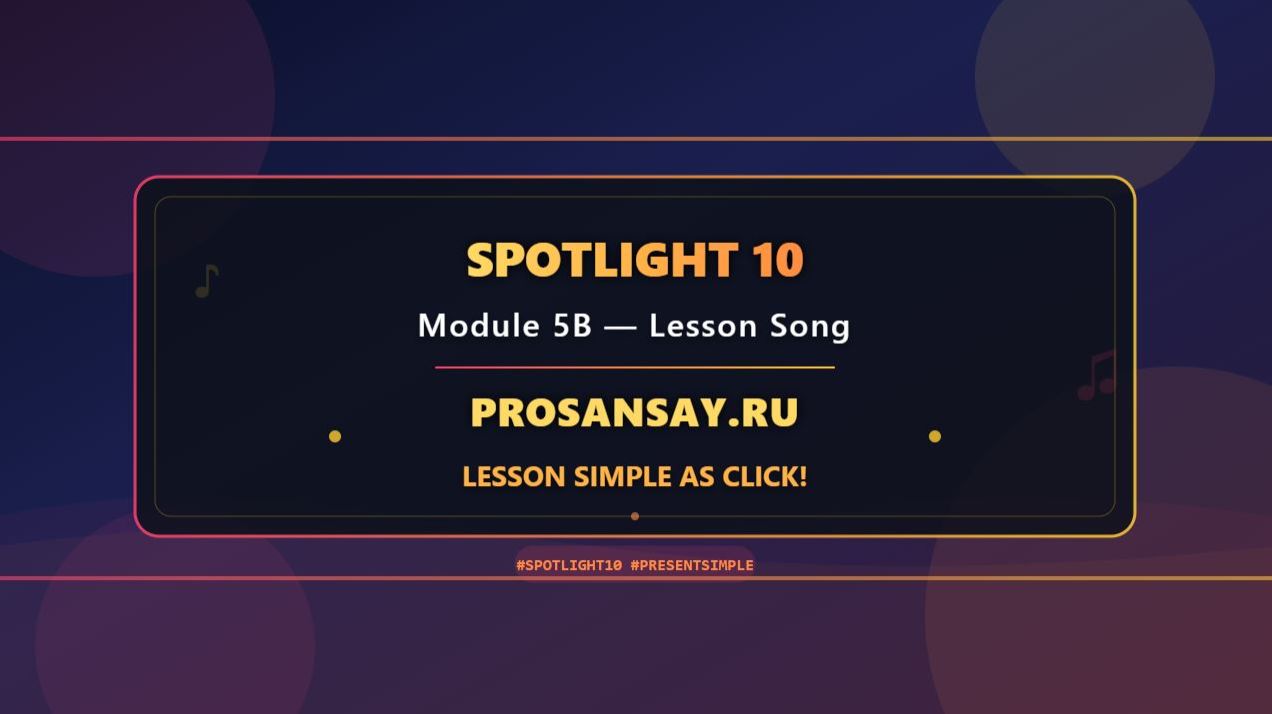 SPOTLIGHT 10

Module 5B — Lesson Song

PROSANSAY.RU

LESSON SIMPLE AS CLICK!

#SPOTLIGHT10 #PRESENTSIMPLE